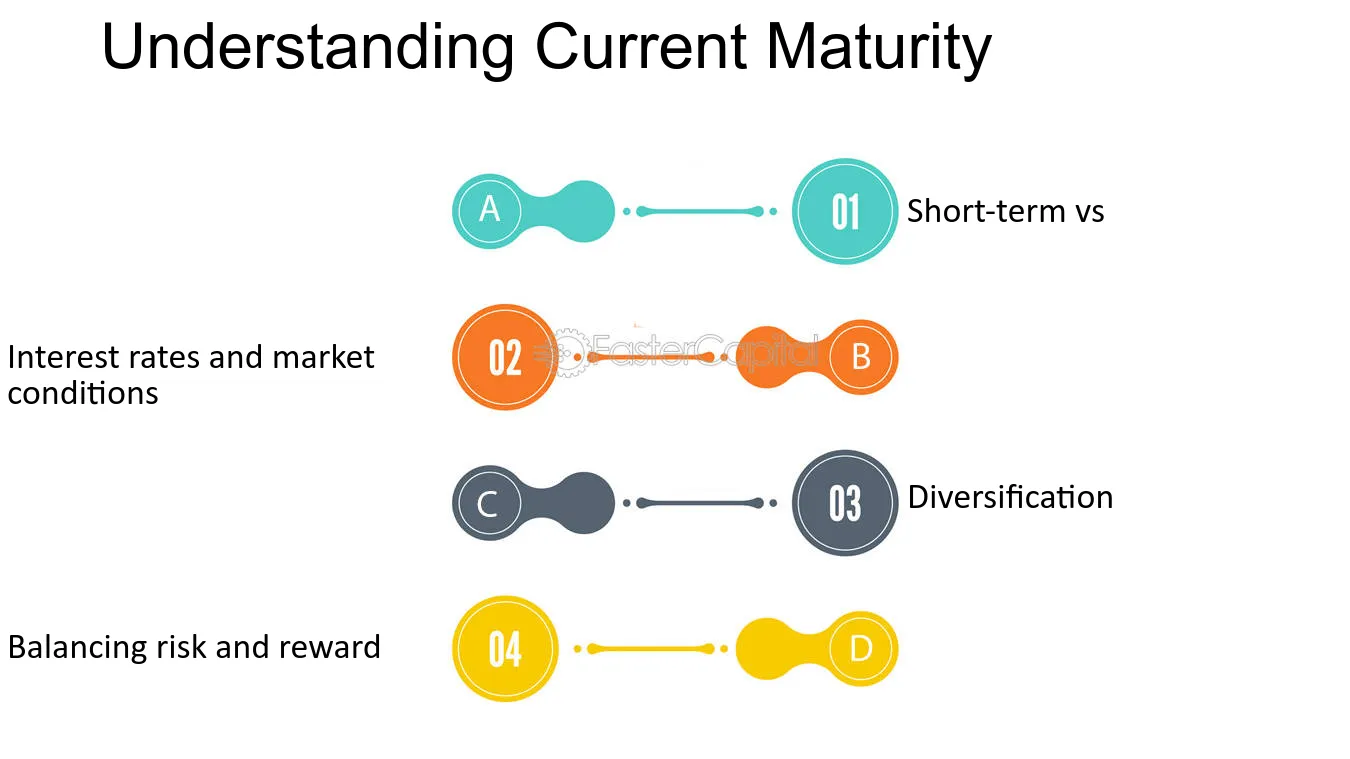 Understanding Current Maturity

A

01

Short-term vs

Interest rates and market conditions

02

B

C

03

Diversification

Balancing risk and reward

04

D

FasterCapital